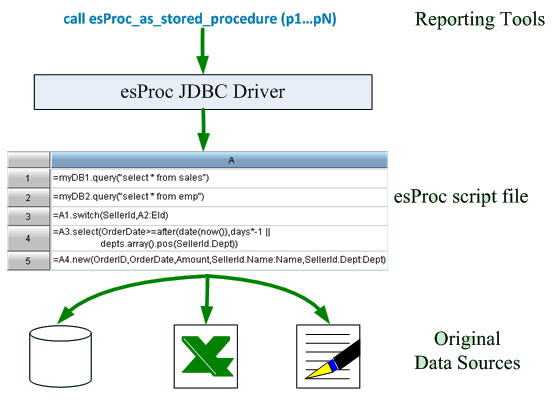 call esProc_as_stored_procedure (p1...pN)

Reporting Tools

esProc JDBC Driver

| | A |
|---|---|
| 1 | =myDB1.query("select * from sales") |
| 2 | =myDB2.query("select * from emp") |
| 3 | =A1.switch(SellerId,A2:EId) |
| 4 | =A3.select(OrderDate>=after(date(now()),days*-1 \|\| depts.array().pos(SellerId.Dept)) |
| 5 | =A4.new(OrderID,OrderDate,Amount,SellerId.Name:Name,SellerId.Dept:Dept) |

esProc script file

Original Data Sources